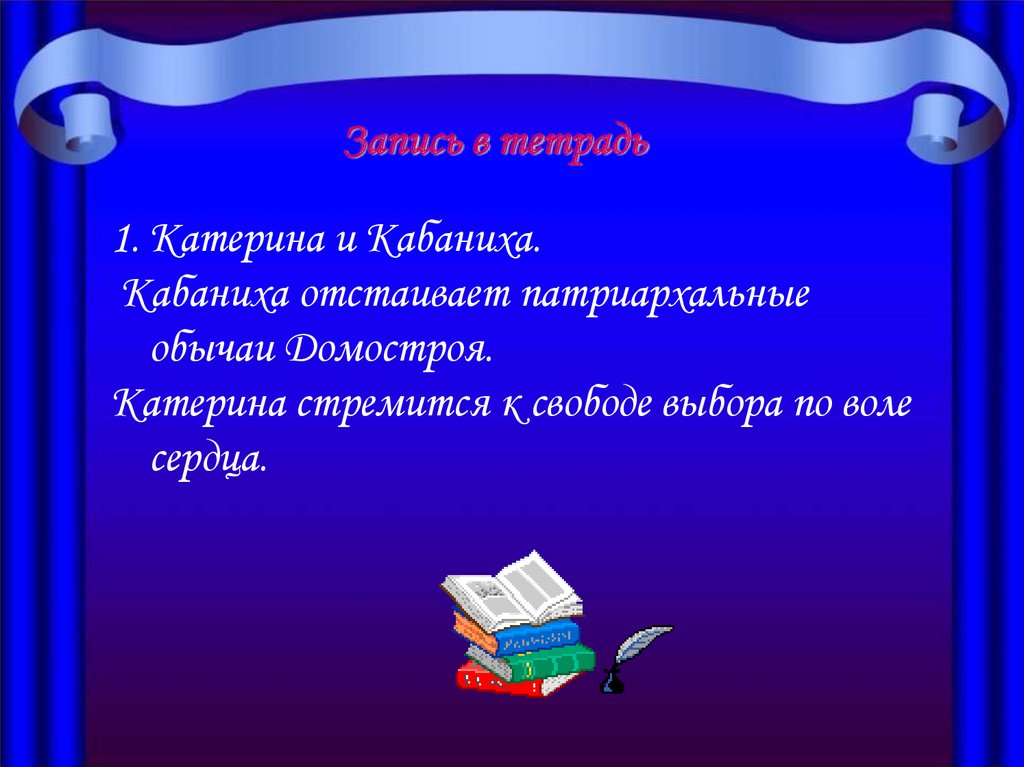 Запись в тетрадь

1. Катерина и Кабаниха.

Кабаниха отстаивает патриархальные обычаи Домостроя.

Катерина стремится к свободе выбора по воле сердца.